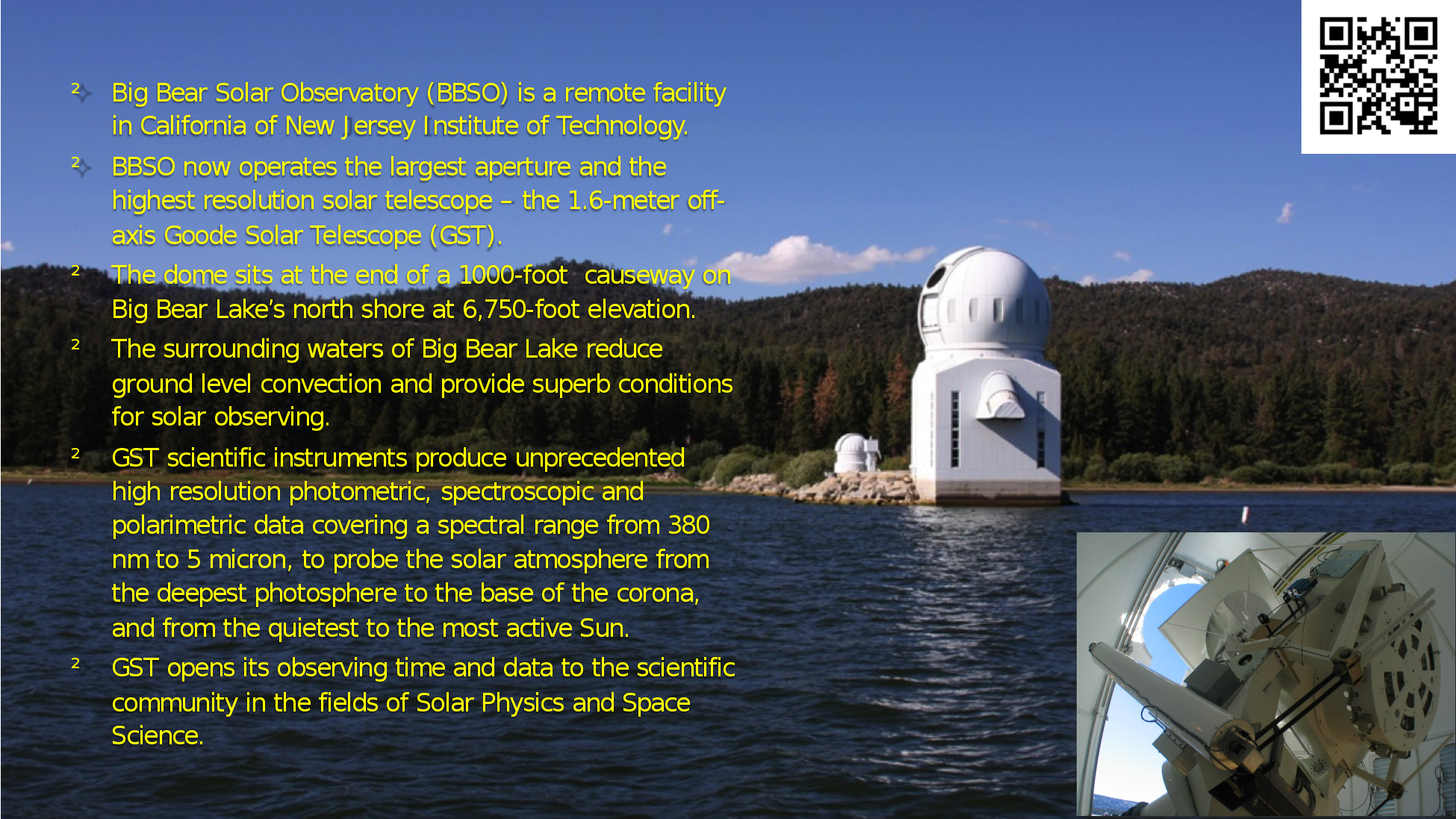 ² Big Bear Solar Observatory (BBSO) is a remote facility in California of New Jersey Institute of Technology.

² BBSO now operates the largest aperture and the highest resolution solar telescope – the 1.6-meter off-axis Goode Solar Telescope (GST).

² The dome sits at the end of a 1000-foot causeway on Big Bear Lake's north shore at 6,750-foot elevation.

² The surrounding waters of Big Bear Lake reduce ground level convection and provide superb conditions for solar observing.

² GST scientific instruments produce unprecedented high resolution photometric, spectroscopic and polarimetric data covering a spectral range from 380 nm to 5 micron, to probe the solar atmosphere from the deepest photosphere to the base of the corona, and from the quietest to the most active Sun.

² GST opens its observing time and data to the scientific community in the fields of Solar Physics and Space Science.